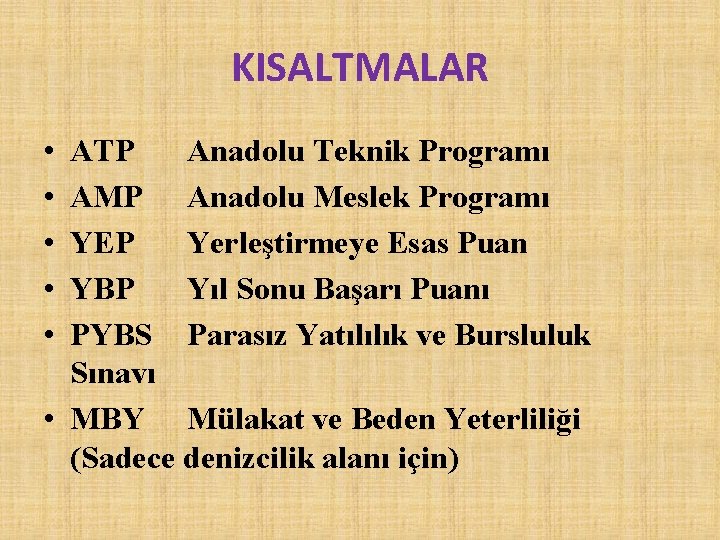 KISALTMALAR

• ATP Anadolu Teknik Programı
• AMP Anadolu Meslek Programı
• YEP Yerleştirmeye Esas Puan
• YBP Yıl Sonu Başarı Puanı
• PYBS Parasız Yatılılık ve Bursluluk Sınavı
• MBY Mülakat ve Beden Yeterliliği (Sadece denizcilik alanı için)